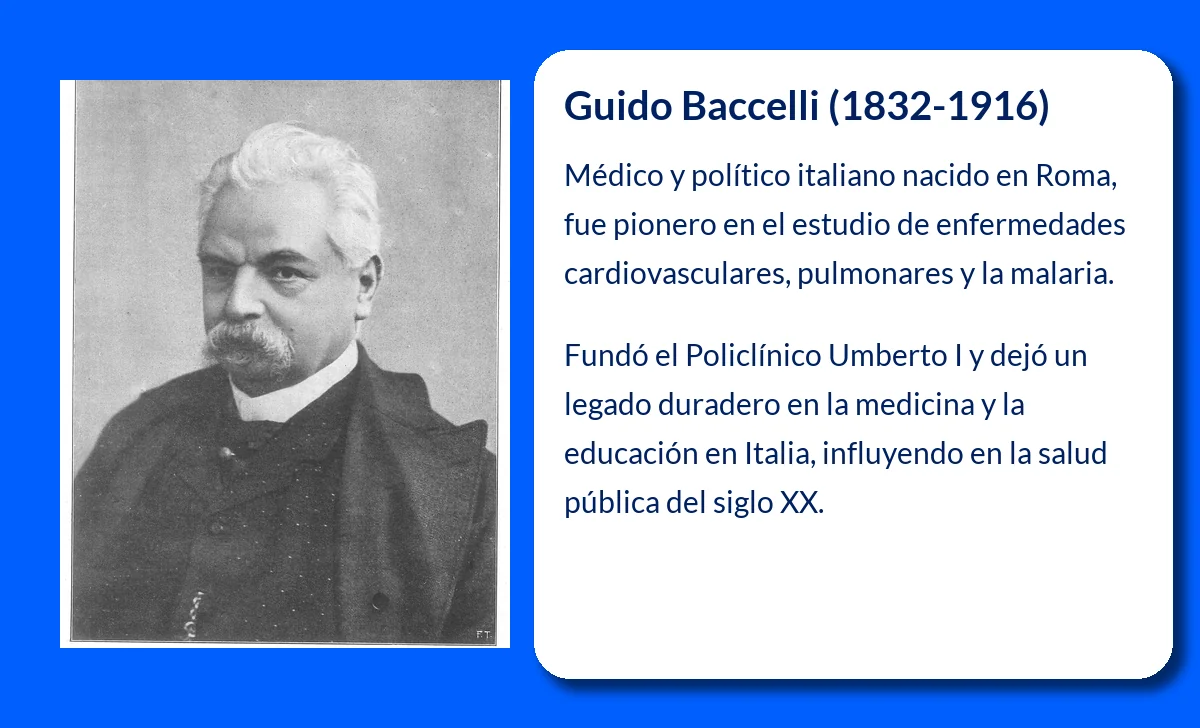 F.T.

Guido Baccelli (1832-1916)

Médico y político italiano nacido en Roma, fue pionero en el estudio de enfermedades cardiovasculares, pulmonares y la malaria.

Fundó el Policlínico Umberto I y dejó un legado duradero en la medicina y la educación en Italia, influyendo en la salud pública del siglo XX.